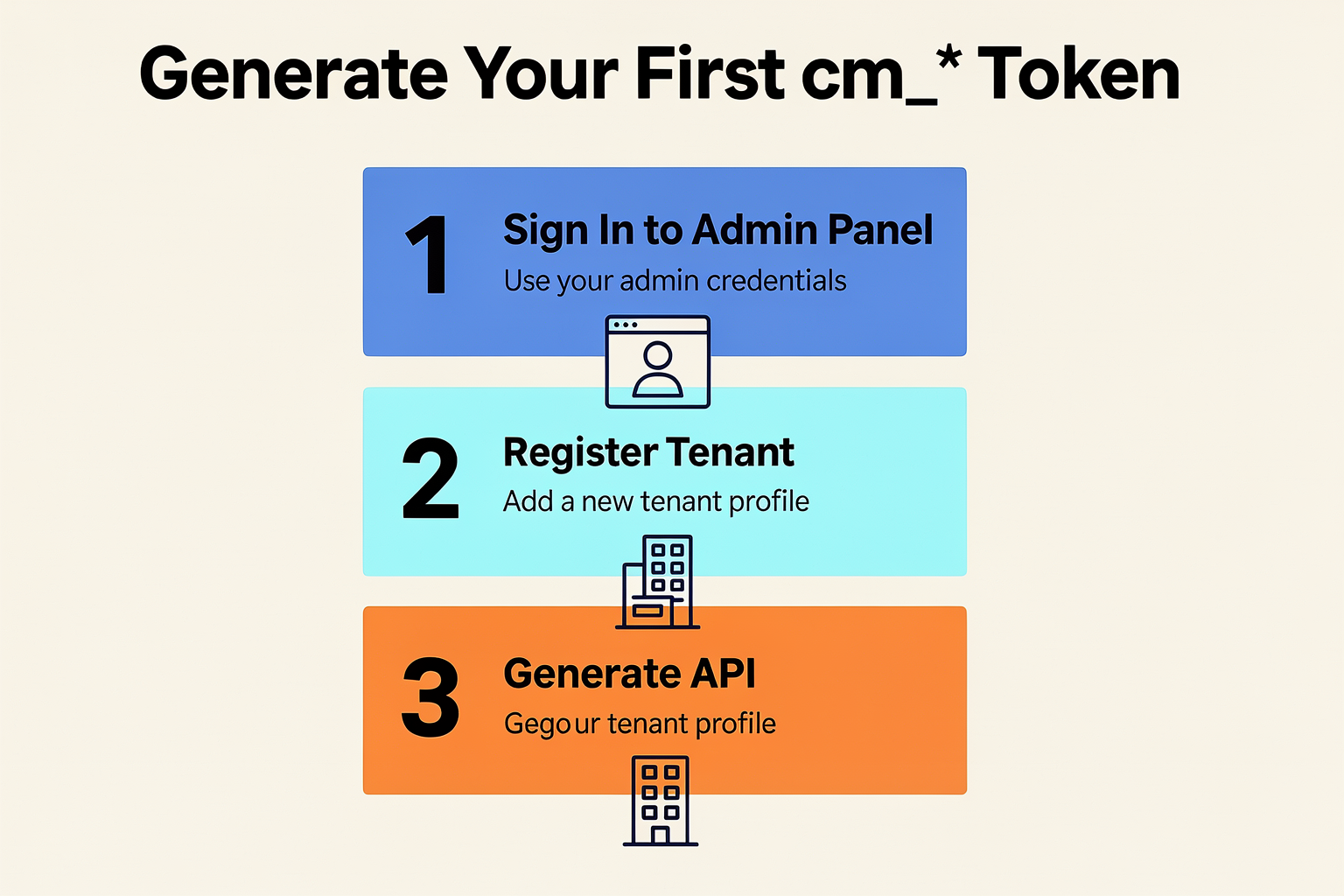 Generate Your First cm_* Token

1 Sign In to Admin Panel
Use your admin credentials

2 Register Tenant
Add a new tenant profile

3 Generate API
Gegour tenant profile